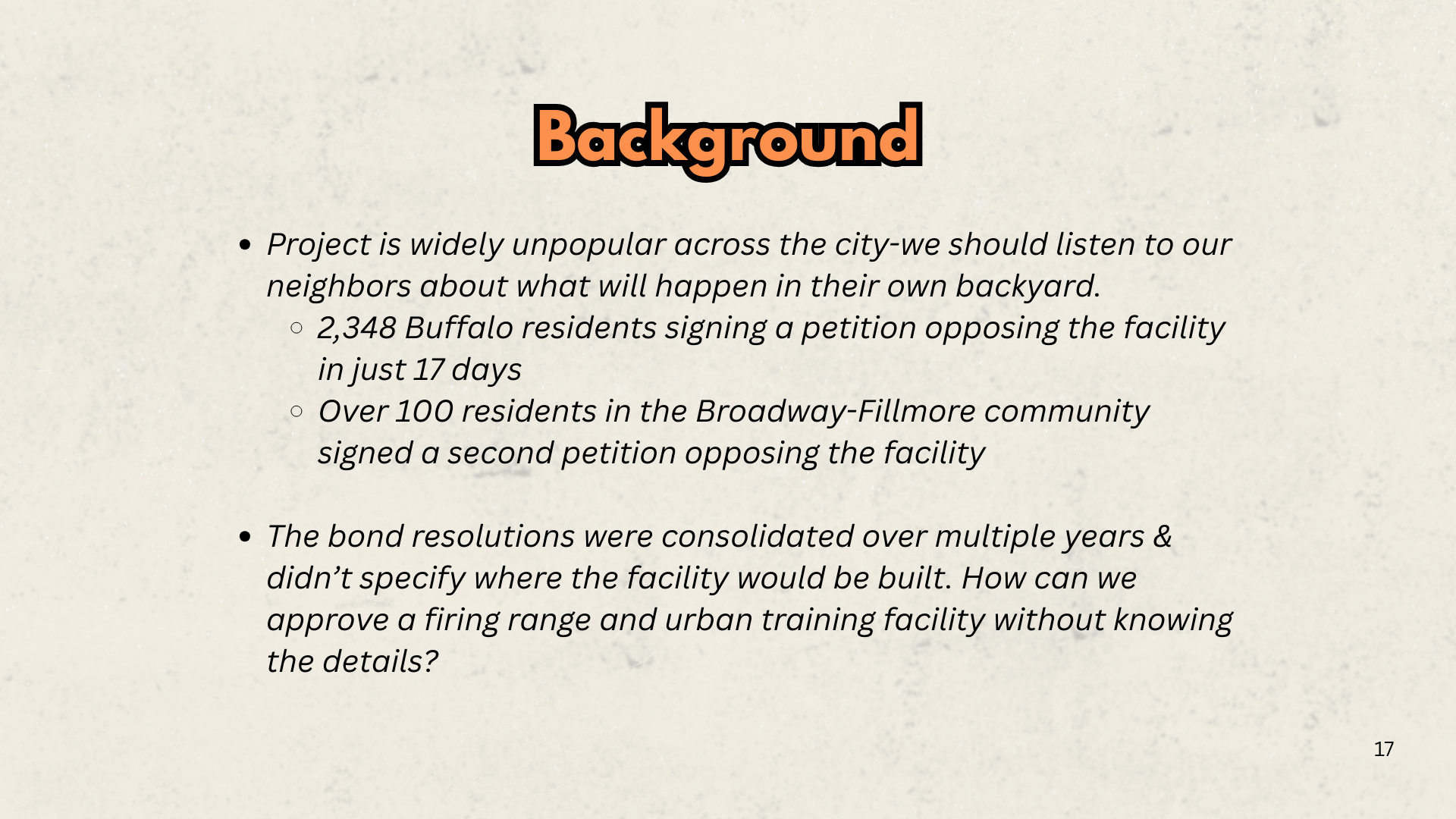 Background

- Project is widely unpopular across the city-we should listen to our neighbors about what will happen in their own backyard.
  - 2,348 Buffalo residents signing a petition opposing the facility in just 17 days
  - Over 100 residents in the Broadway-Fillmore community signed a second petition opposing the facility

- The bond resolutions were consolidated over multiple years & didn't specify where the facility would be built. How can we approve a firing range and urban training facility without knowing the details?

17